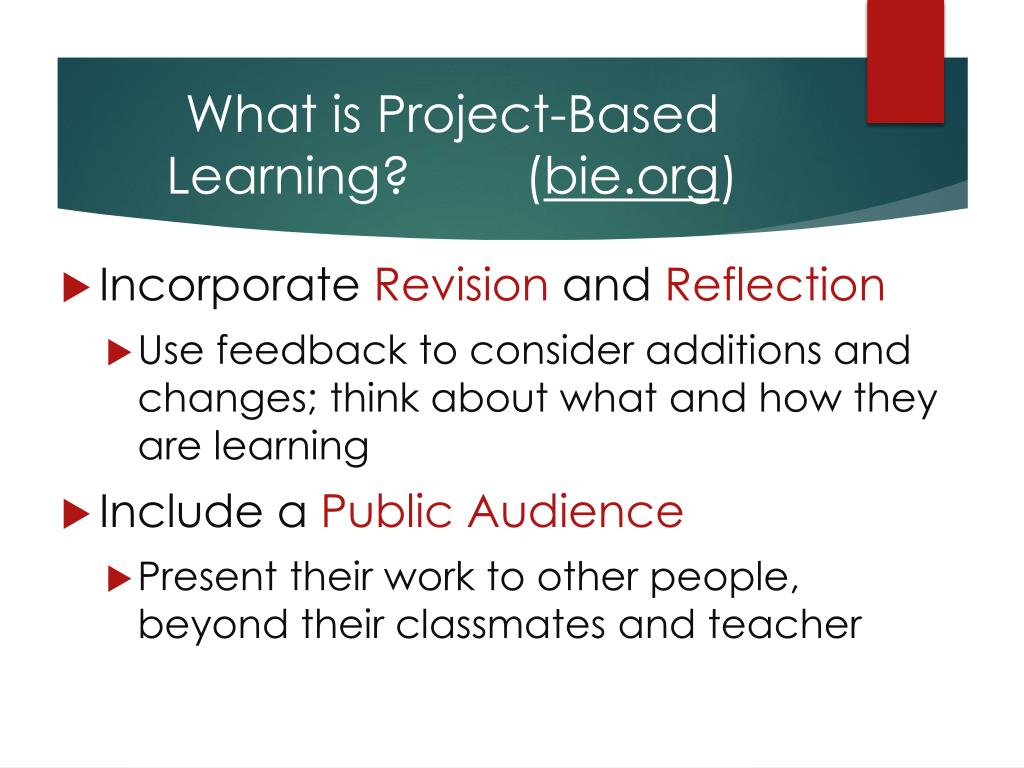 What is Project-Based Learning? (bie.org)

Incorporate Revision and Reflection

Use feedback to consider additions and changes; think about what and how they are learning

Include a Public Audience

Present their work to other people, beyond their classmates and teacher